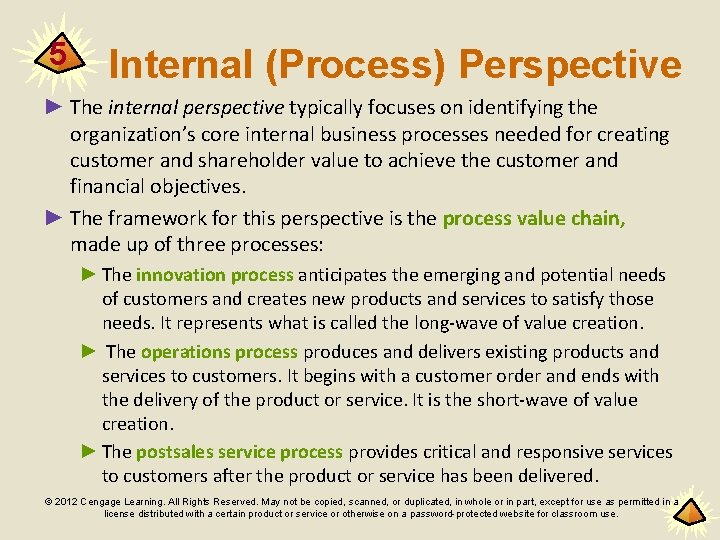 5

Internal (Process) Perspective

► The internal perspective typically focuses on identifying the organization's core internal business processes needed for creating customer and shareholder value to achieve the customer and financial objectives.

► The framework for this perspective is the process value chain, made up of three processes:

► The innovation process anticipates the emerging and potential needs of customers and creates new products and services to satisfy those needs. It represents what is called the long-wave of value creation.

► The operations process produces and delivers existing products and services to customers. It begins with a customer order and ends with the delivery of the product or service. It is the short-wave of value creation.

► The postsales service process provides critical and responsive services to customers after the product or service has been delivered.

© 2012 Cengage Learning. All Rights Reserved. May not be copied, scanned, or duplicated, in whole or in part, except for use as permitted in a license distributed with a certain product or service or otherwise on a password-protected website for classroom use.